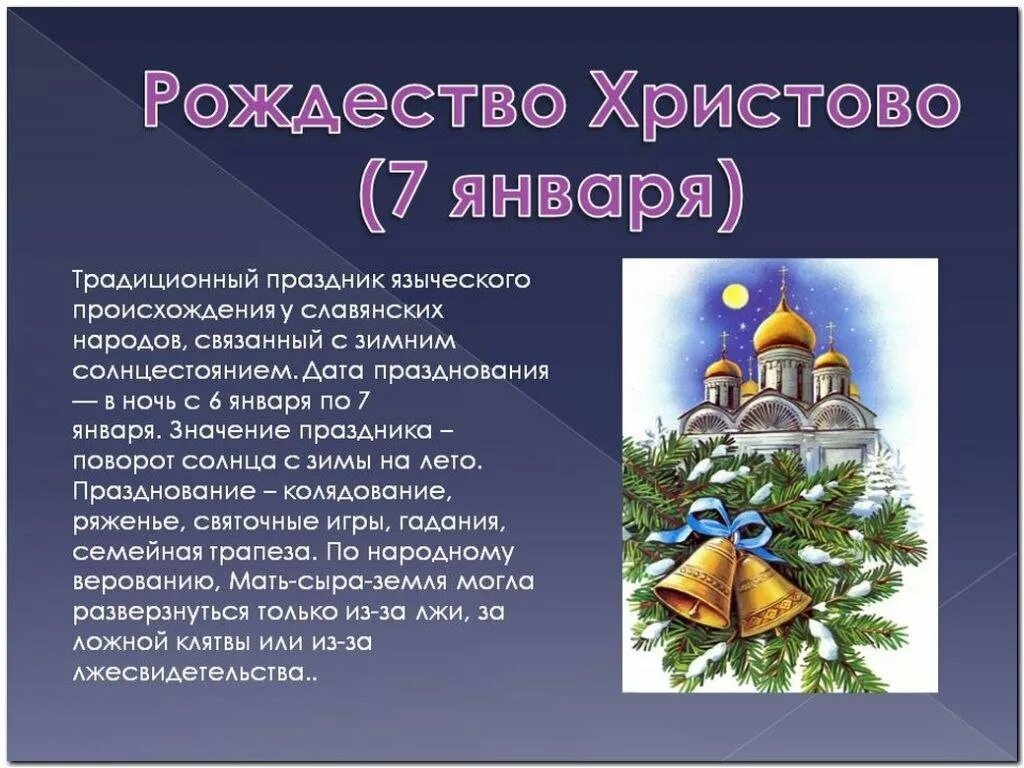 Рождество Христово (7 января)

Традиционный праздник языческого происхождения у славянских народов, связанный с зимним солнцестоянием. Дата празднования — в ночь с 6 января по 7 января. Значение праздника – поворот солнца с зимы на лето. Празднование – колядование, ряженье, святочные игры, гадания, семейная трапеза. По народному верованию, Мать-сыра-земля могла разверзнуться только из-за лжи, за ложной клятвы или из-за лжесвидетельства..